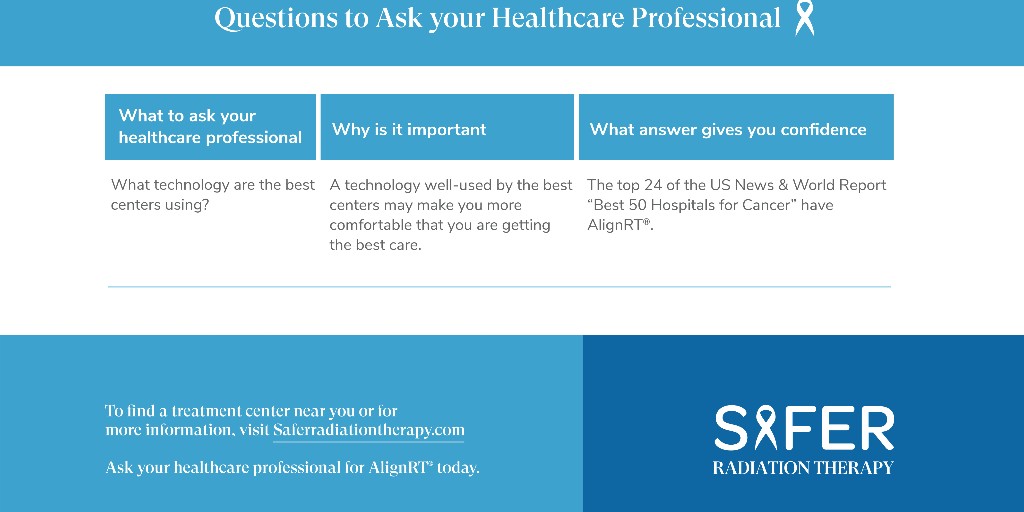 Questions to Ask your Healthcare Professional

| What to ask your healthcare professional | Why is it important | What answer gives you confidence |
|---|---|---|
| What technology are the best centers using? | A technology well-used by the best centers may make you more comfortable that you are getting the best care. | The top 24 of the US News & World Report "Best 50 Hospitals for Cancer" have AlignRT®. |

To find a treatment center near you or for more information, visit Saferradiationtherapy.com

Ask your healthcare professional for AlignRT® today.

SAFER
RADIATION THERAPY